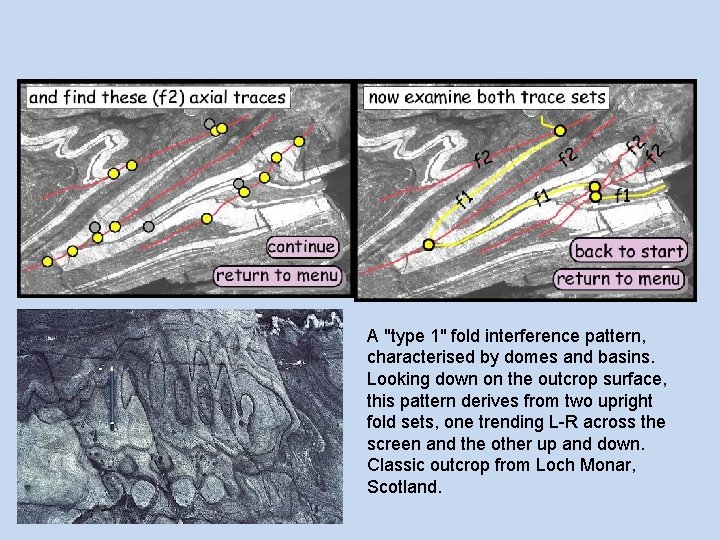 and find these (f2) axial traces

continue

return to menu

now examine both trace sets

f2

f2

f2

f2

f1

f1

f1

back to start

return to menu

A "type 1" fold interference pattern, characterised by domes and basins. Looking down on the outcrop surface, this pattern derives from two upright fold sets, one trending L-R across the screen and the other up and down. Classic outcrop from Loch Monar, Scotland.